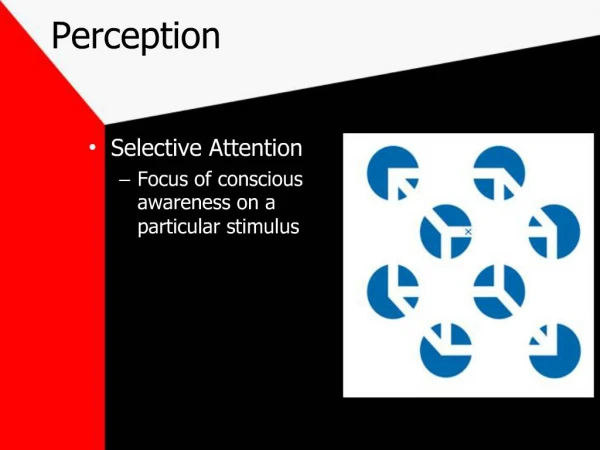 Perception

• Selective Attention
– Focus of conscious awareness on a particular stimulus